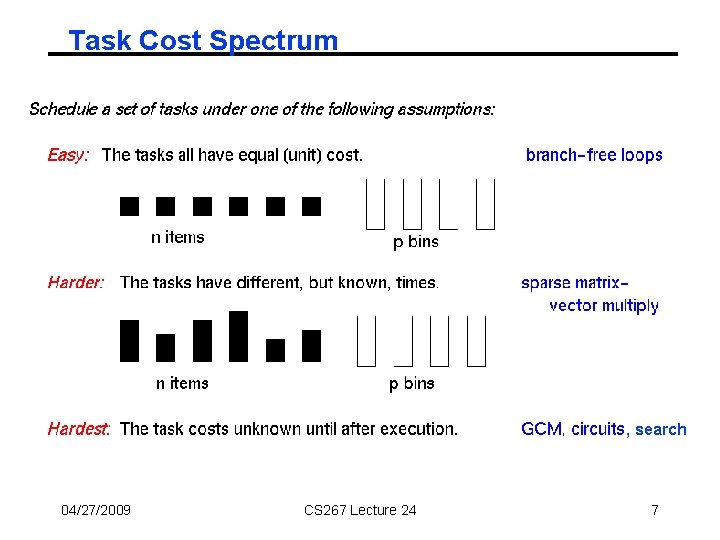 Task Cost Spectrum

Schedule a set of tasks under one of the following assumptions:

Easy: The tasks all have equal (unit) cost.

branch-free loops

n items

p bins

Harder: The tasks have different, but known, times.

sparse matrix-vector multiply

n items

p bins

Hardest: The task costs unknown until after execution.

GCM, circuits, search

04/27/2009

CS267 Lecture 24

7